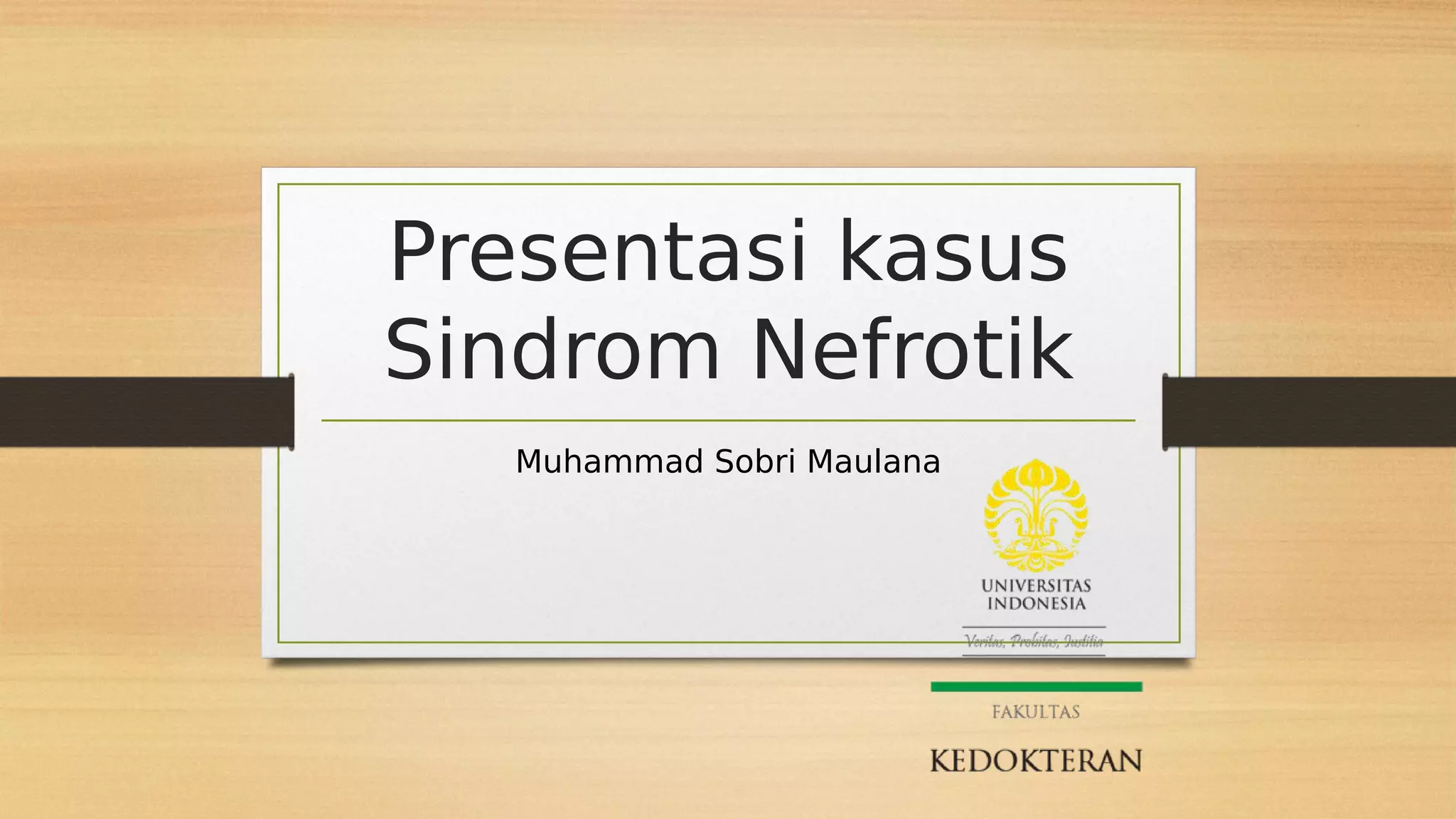 Presentasi kasus Sindrom Nefrotik

Muhammad Sobri Maulana

UNIVERSITAS INDONESIA

Veritas, Probitas, Iustitia

FAKULTAS

KEDOKTERAN